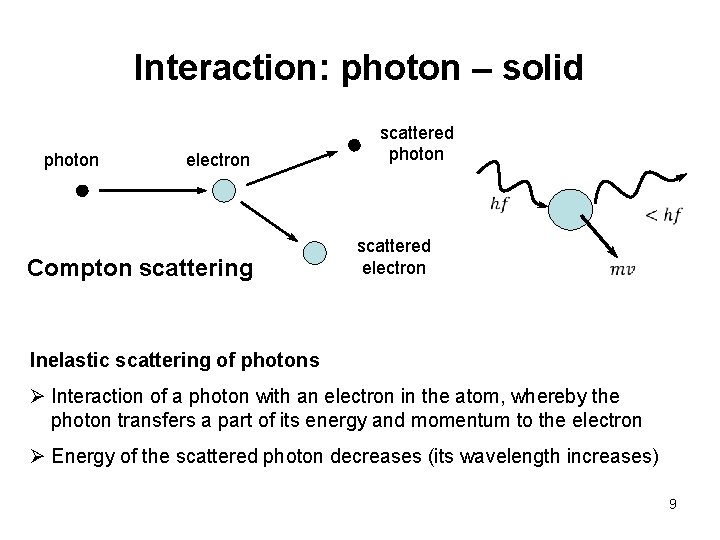 Interaction: photon – solid

photon

electron

scattered photon

scattered electron

Compton scattering

$hf$

$< hf$

$mv$

Inelastic scattering of photons

➢ Interaction of a photon with an electron in the atom, whereby the photon transfers a part of its energy and momentum to the electron

➢ Energy of the scattered photon decreases (its wavelength increases)

9